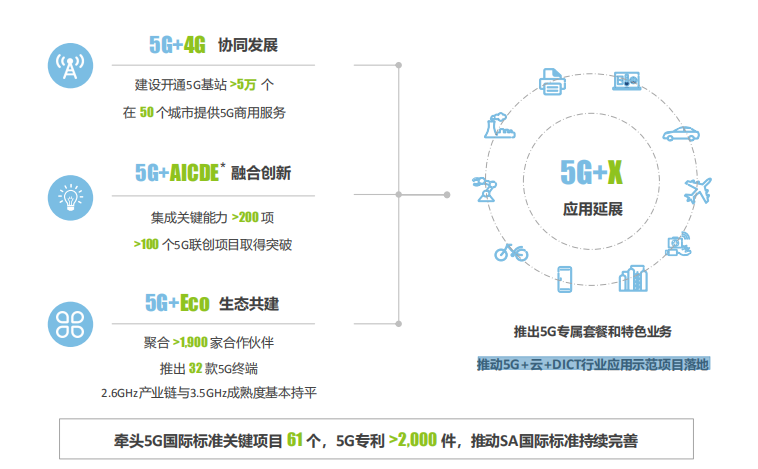 5G+4G 协同发展

建设开通5G基站 >5万 个

在 50 个城市提供5G商用服务

5G+AICDE* 融合创新

集成关键能力 >200 项

>100 个5G联创项目取得突破

5G+Eco 生态共建

聚合 >1,900 家合作伙伴

推出 32 款5G终端

2.6GHz产业链与3.5GHz成熟度基本持平

5G+X

应用延展

推出5G专属套餐和特色业务

推动5G+云+DICT行业应用示范项目落地

牵头5G国际标准关键项目 61 个，5G专利 >2,000 件，推动SA国际标准持续完善